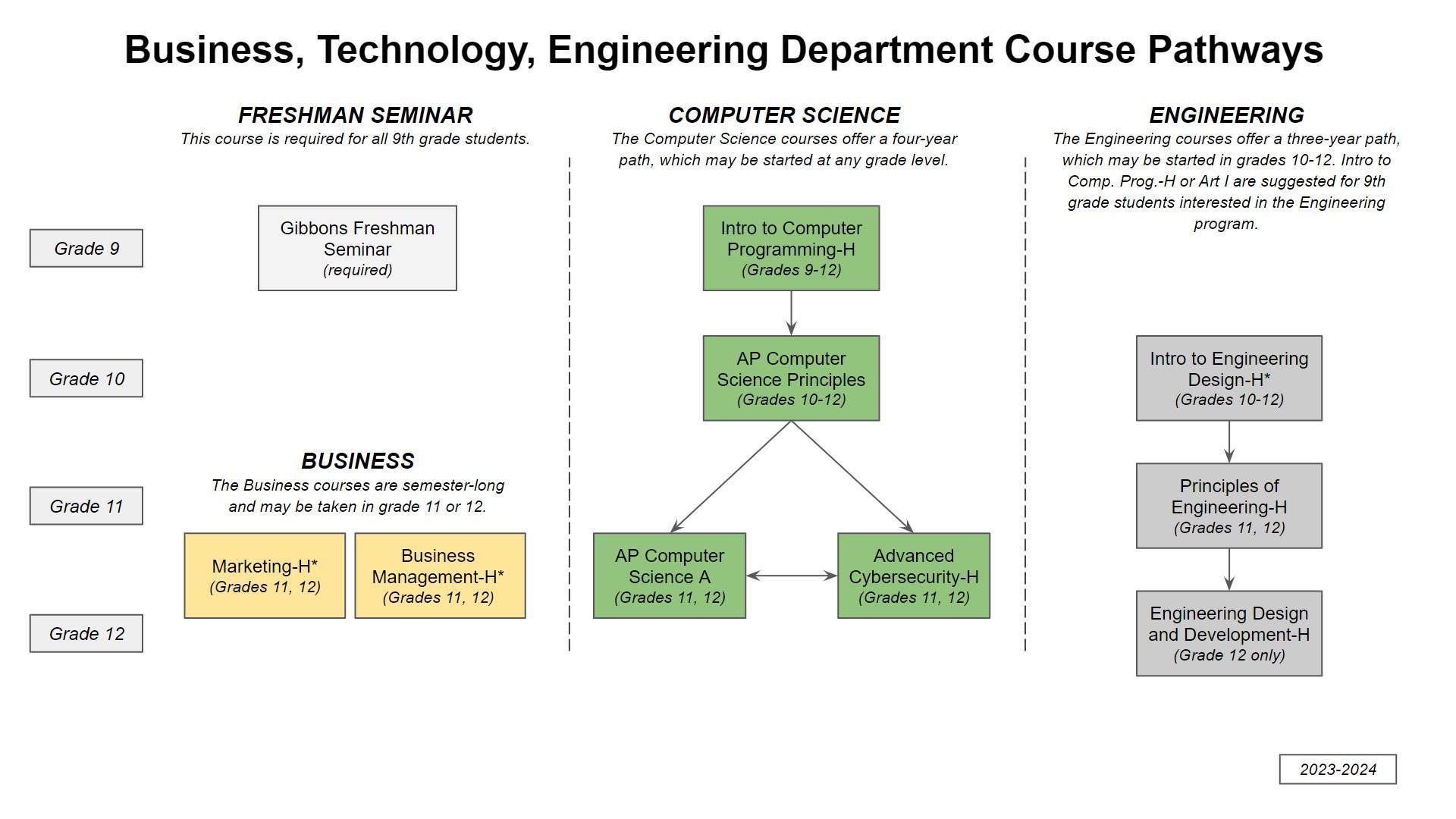 Business, Technology, Engineering Department Course Pathways

Grade 9

Grade 10

Grade 11

Grade 12

FRESHMAN SEMINAR
This course is required for all 9th grade students.

Gibbons Freshman Seminar
(required)

BUSINESS
The Business courses are semester-long and may be taken in grade 11 or 12.

Marketing-H*
(Grades 11, 12)

Business Management-H*
(Grades 11, 12)

COMPUTER SCIENCE
The Computer Science courses offer a four-year path, which may be started at any grade level.

Intro to Computer Programming-H
(Grades 9-12)

AP Computer Science Principles
(Grades 10-12)

AP Computer Science A
(Grades 11, 12)

Advanced Cybersecurity-H
(Grades 11, 12)

ENGINEERING
The Engineering courses offer a three-year path, which may be started in grades 10-12. Intro to Comp. Prog.-H or Art I are suggested for 9th grade students interested in the Engineering program.

Intro to Engineering Design-H*
(Grades 10-12)

Principles of Engineering-H
(Grades 11, 12)

Engineering Design and Development-H
(Grade 12 only)

2023-2024